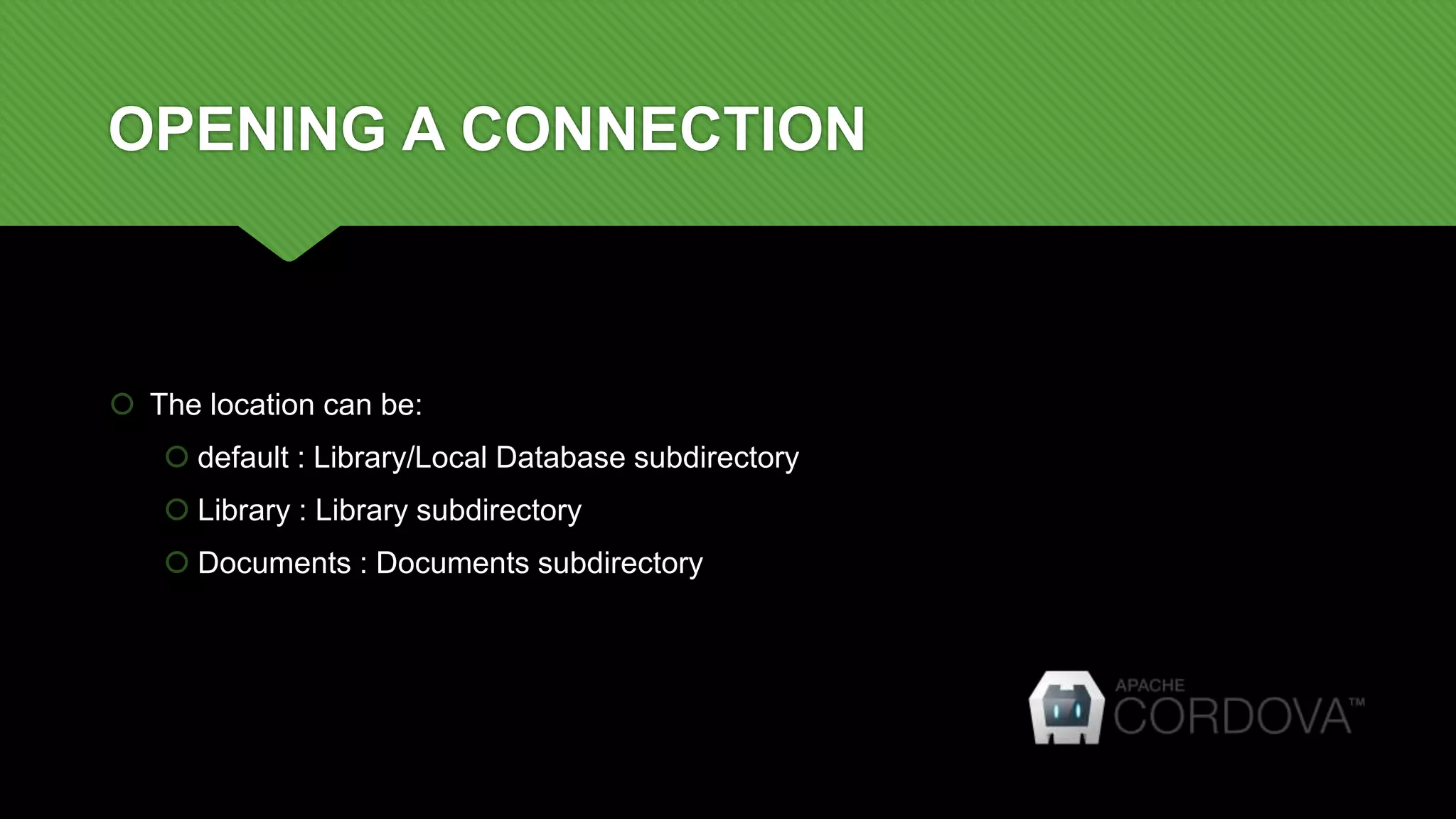 OPENING A CONNECTION

The location can be:

default : Library/Local Database subdirectory

Library : Library subdirectory

Documents : Documents subdirectory

APACHE
CORDOVA™